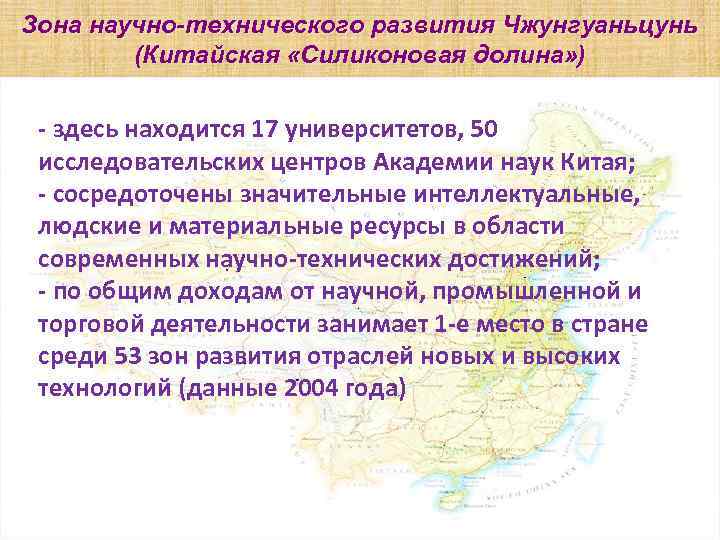 Зона научно-технического развития Чжунгуаньцунь (Китайская «Силиконовая долина»)

- здесь находится 17 университетов, 50 исследовательских центров Академии наук Китая;
- сосредоточены значительные интеллектуальные, людские и материальные ресурсы в области современных научно-технических достижений;
- по общим доходам от научной, промышленной и торговой деятельности занимает 1-е место в стране среди 53 зон развития отраслей новых и высоких технологий (данные 2004 года)